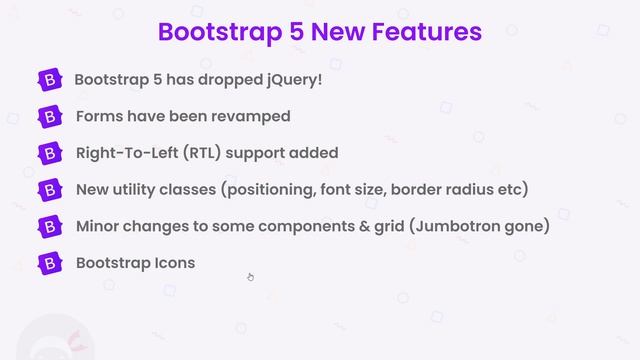 Bootstrap 5 New Features

B Bootstrap 5 has dropped jQuery!

B Forms have been revamped

B Right-To-Left (RTL) support added

B New utility classes (positioning, font size, border radius etc)

B Minor changes to some components & grid (Jumbotron gone)

B Bootstrap Icons